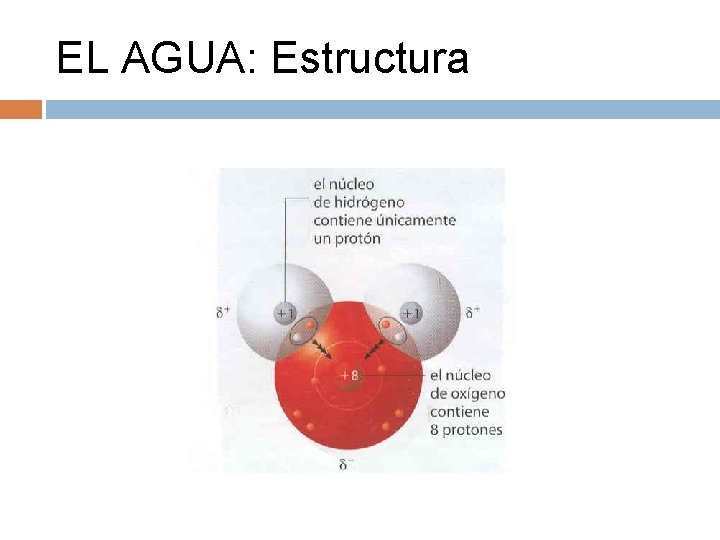 EL AGUA: Estructura

el núcleo de hidrógeno contiene únicamente un protón

$\delta^+$

+1

+1

$\delta^+$

+8

el núcleo de oxígeno contiene 8 protones

$\delta^-$